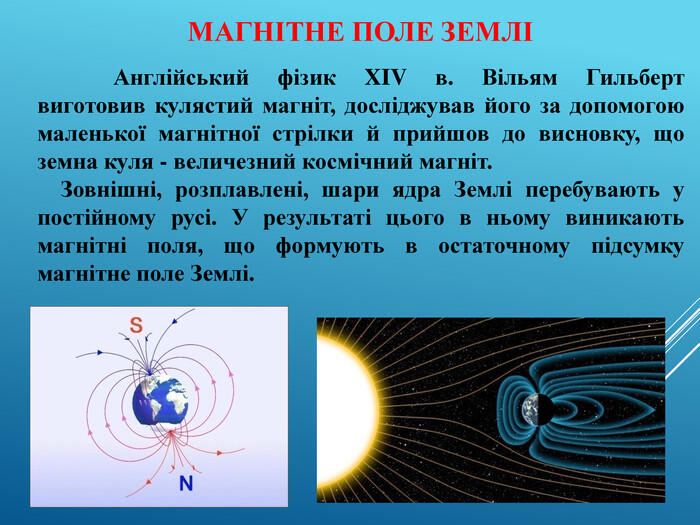 МАГНІТНЕ ПОЛЕ ЗЕМЛІ

Англійський фізик XIV в. Вільям Гильберт виготовив кулястий магніт, досліджував його за допомогою маленької магнітної стрілки й прийшов до висновку, що земна куля - величезний космічний магніт.

Зовнішні, розплавлені, шари ядра Землі перебувають у постійному русі. У результаті цього в ньому виникають магнітні поля, що формують в остаточному підсумку магнітне поле Землі.

S

N